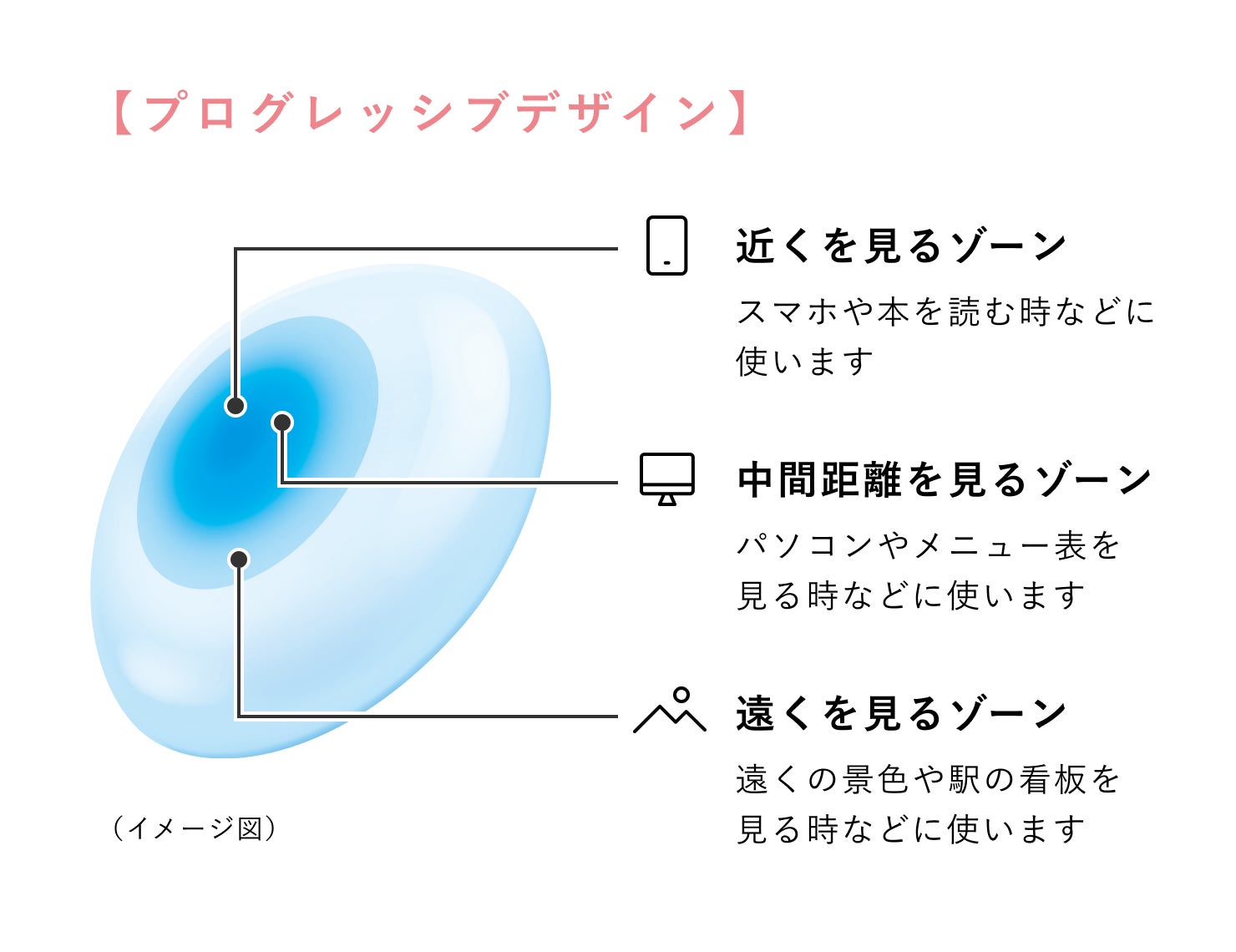 【プログレッシブデザイン】

近くを見るゾーン

スマホや本を読む時などに使います

中間距離を見るゾーン

パソコンやメニュー表を見る時などに使います

遠くを見るゾーン

遠くの景色や駅の看板を見る時などに使います

（イメージ図）